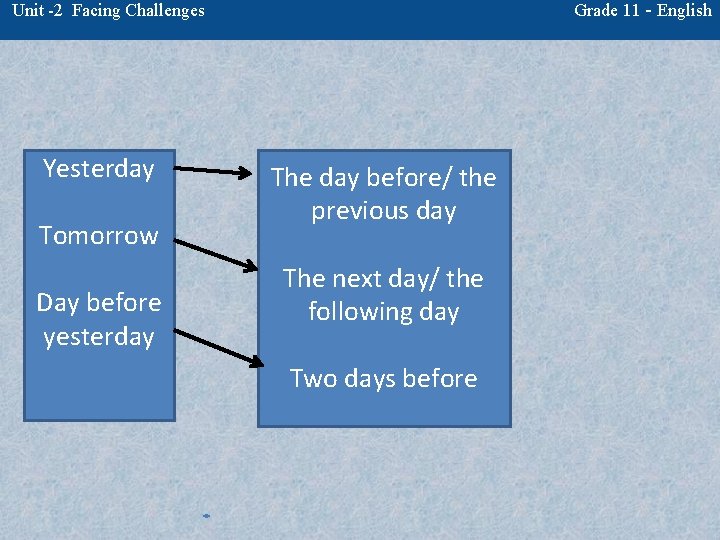 Unit -2 Facing Challenges

Grade 11 - English

Yesterday

Tomorrow

Day before yesterday

The day before/ the previous day

The next day/ the following day

Two days before